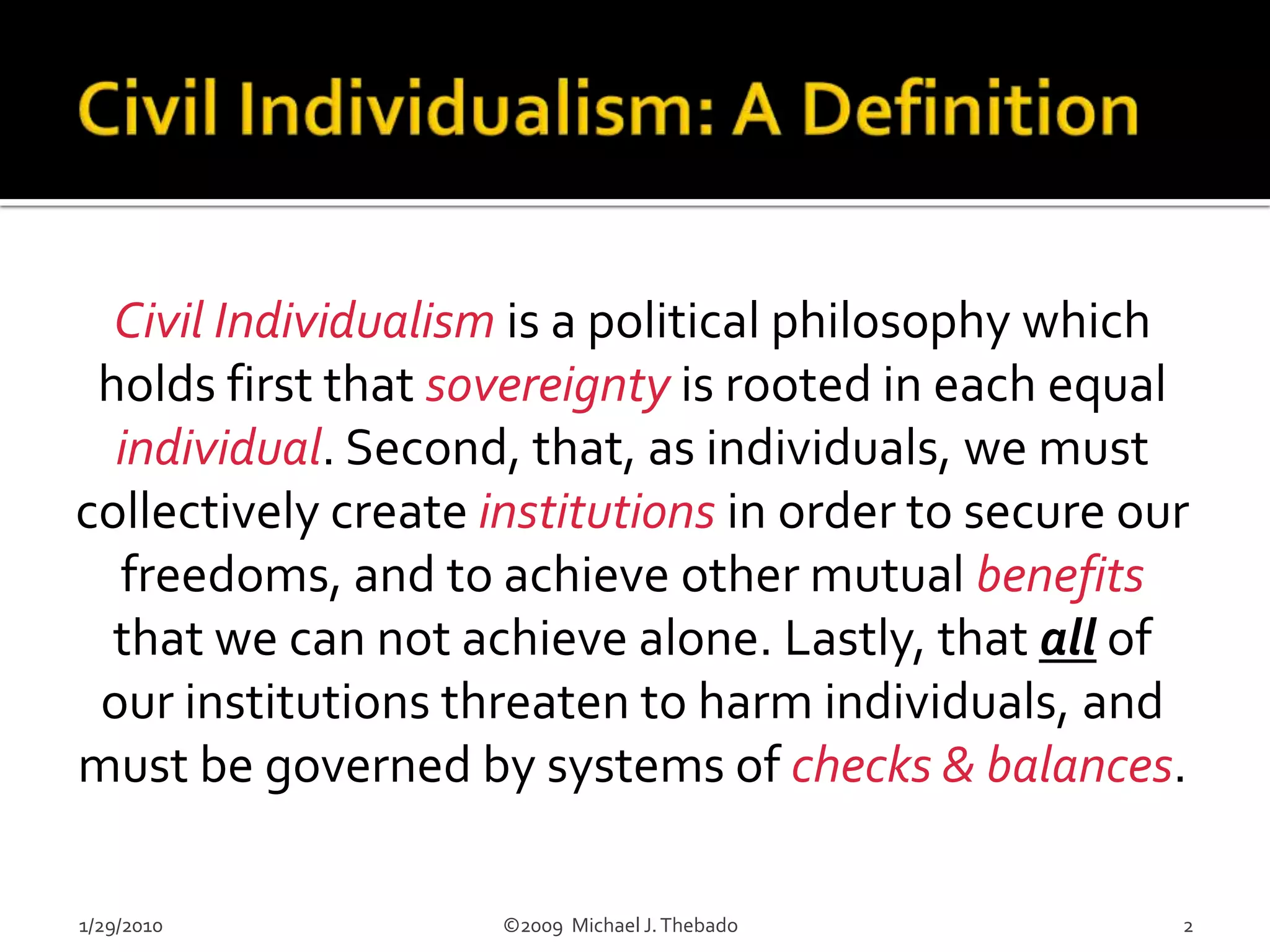 Civil Individualism: A Definition

Civil Individualism is a political philosophy which holds first that sovereignty is rooted in each equal individual. Second, that, as individuals, we must collectively create institutions in order to secure our freedoms, and to achieve other mutual benefits that we can not achieve alone. Lastly, that all of our institutions threaten to harm individuals, and must be governed by systems of checks & balances.

1/29/2010

©2009 Michael J. Thebado

2